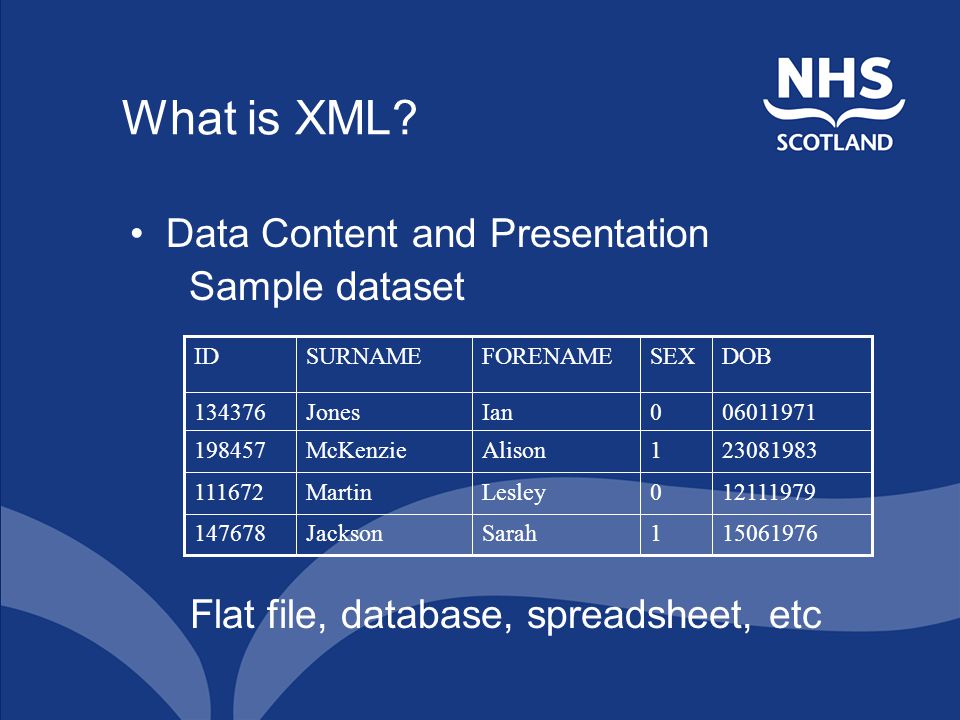 What is XML?

NHS SCOTLAND

• Data Content and Presentation

Sample dataset

| ID | SURNAME | FORENAME | SEX | DOB |
|---|---|---|---|---|
| 134376 | Jones | Ian | 0 | 06011971 |
| 198457 | McKenzie | Alison | 1 | 23081983 |
| 111672 | Martin | Lesley | 0 | 12111979 |
| 147678 | Jackson | Sarah | 1 | 15061976 |

Flat file, database, spreadsheet, etc